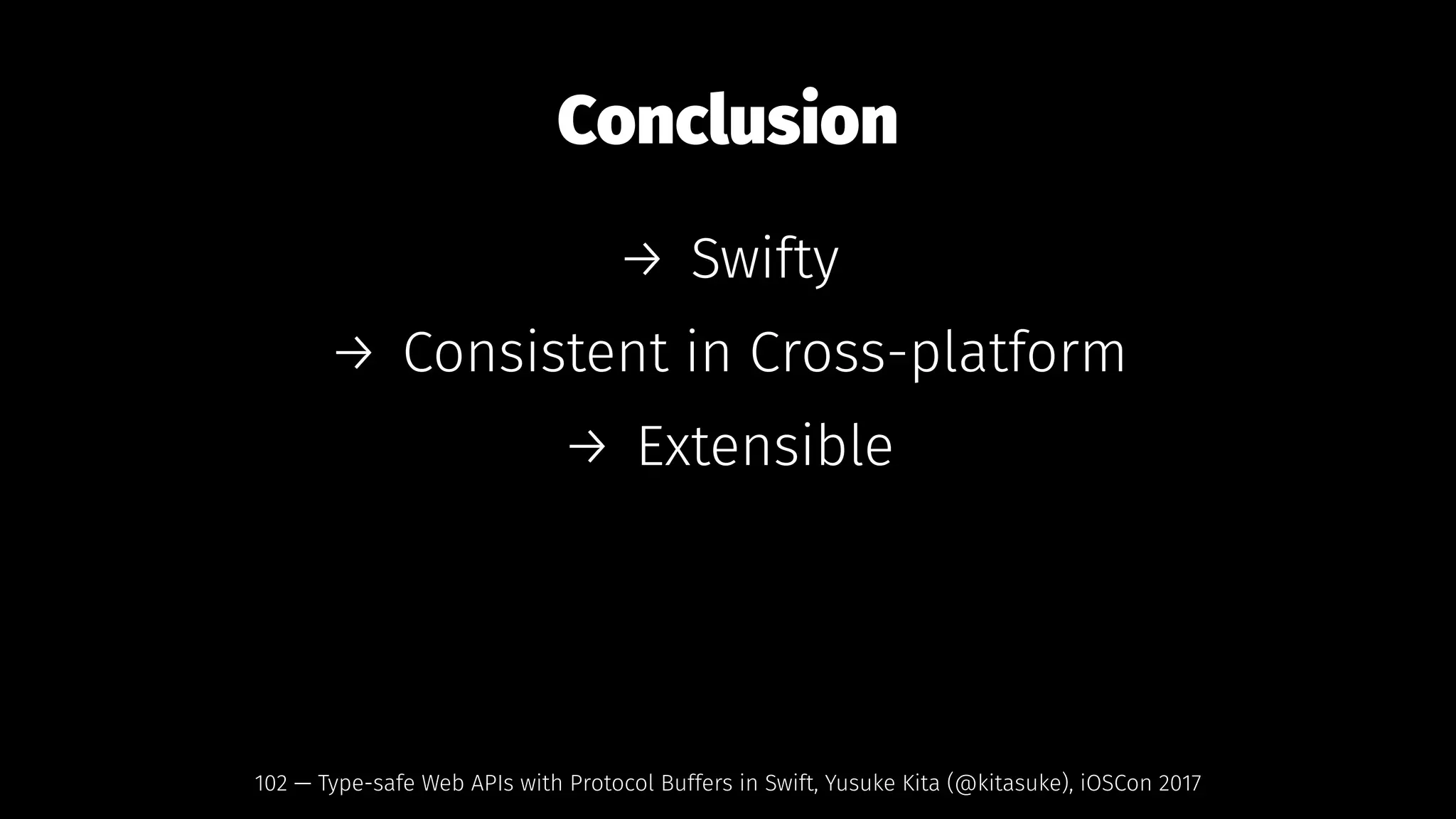 Conclusion

→ Swifty

→ Consistent in Cross-platform

→ Extensible

102 — Type-safe Web APIs with Protocol Buffers in Swift, Yusuke Kita (@kitasuke), iOSCon 2017